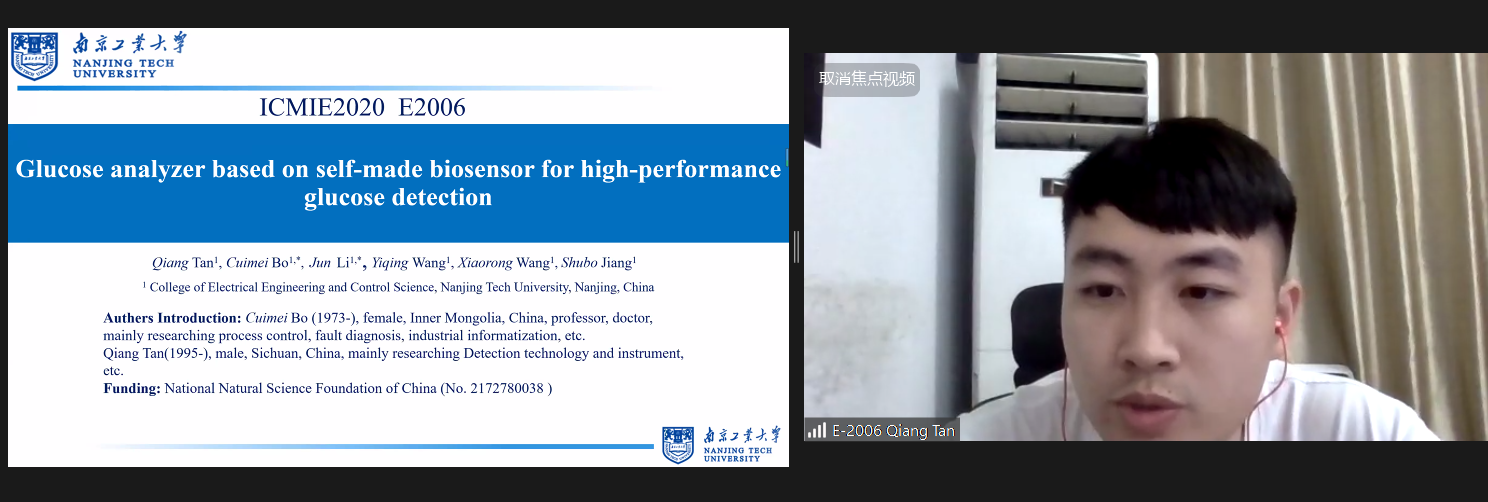 南京工業大學
NANJING TECH UNIVERSITY

ICMIE2020 E2006

Glucose analyzer based on self-made biosensor for high-performance glucose detection

Qiang Tan$^1$, Cuimei Bo$^{1,*}$, Jun Li$^{1,*}$, Yiqing Wang$^1$, Xiaorong Wang$^1$, Shubo Jiang$^1$

$^1$ College of Electrical Engineering and Control Science, Nanjing Tech University, Nanjing, China

Authers Introduction: Cuimei Bo (1973-), female, Inner Mongolia, China, professor, doctor, mainly researching process control, fault diagnosis, industrial informatization, etc.
Qiang Tan(1995-), male, Sichuan, China, mainly researching Detection technology and instrument, etc.
Funding: National Natural Science Foundation of China (No. 2172780038 )

南京工業大學
NANJING TECH UNIVERSITY

取消焦点视频

E-2006 Qiang Tan